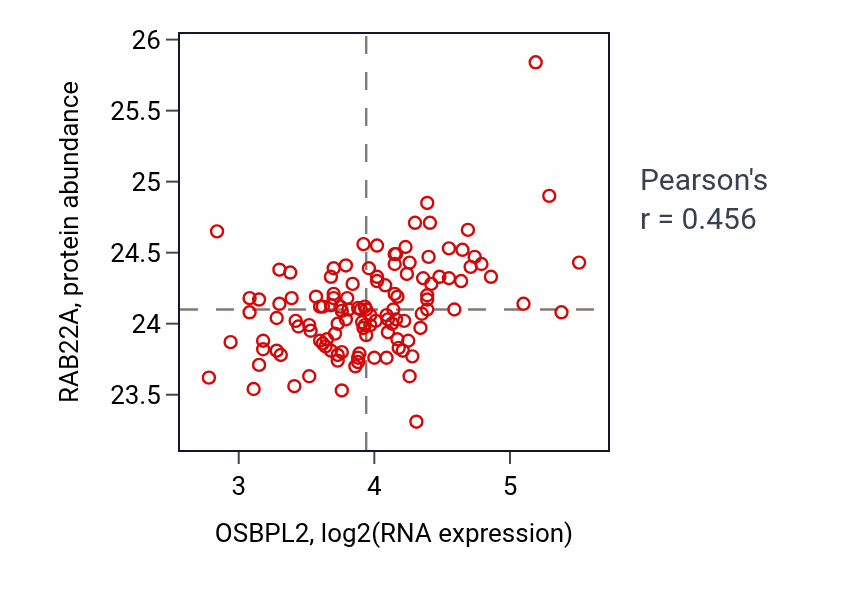 RAB22A, protein abundance

26
25.5
25
24.5
24
23.5

3
4
5

OSBPL2, log2(RNA expression)

Pearson's
r = 0.456